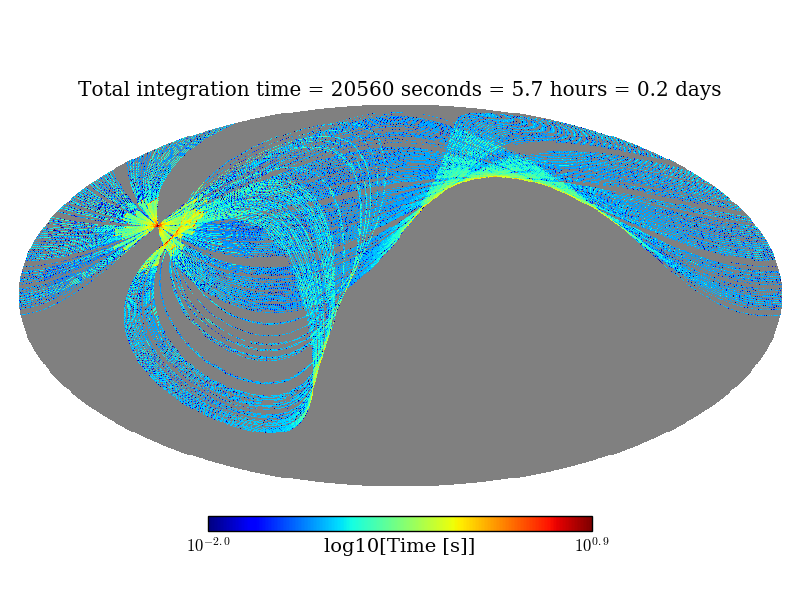 Total integration time = 20560 seconds = 5.7 hours = 0.2 days

$10^{-2.0}$ log10[Time [s]] $10^{0.9}$